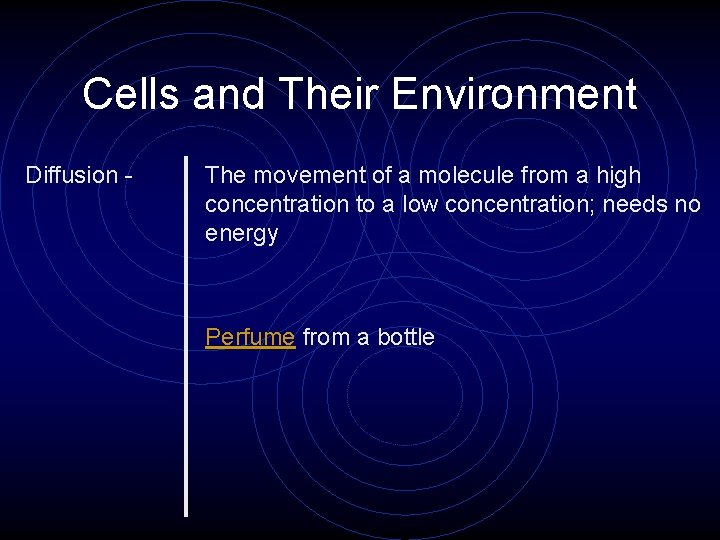 Cells and Their Environment

Diffusion -

The movement of a molecule from a high concentration to a low concentration; needs no energy

Perfume from a bottle